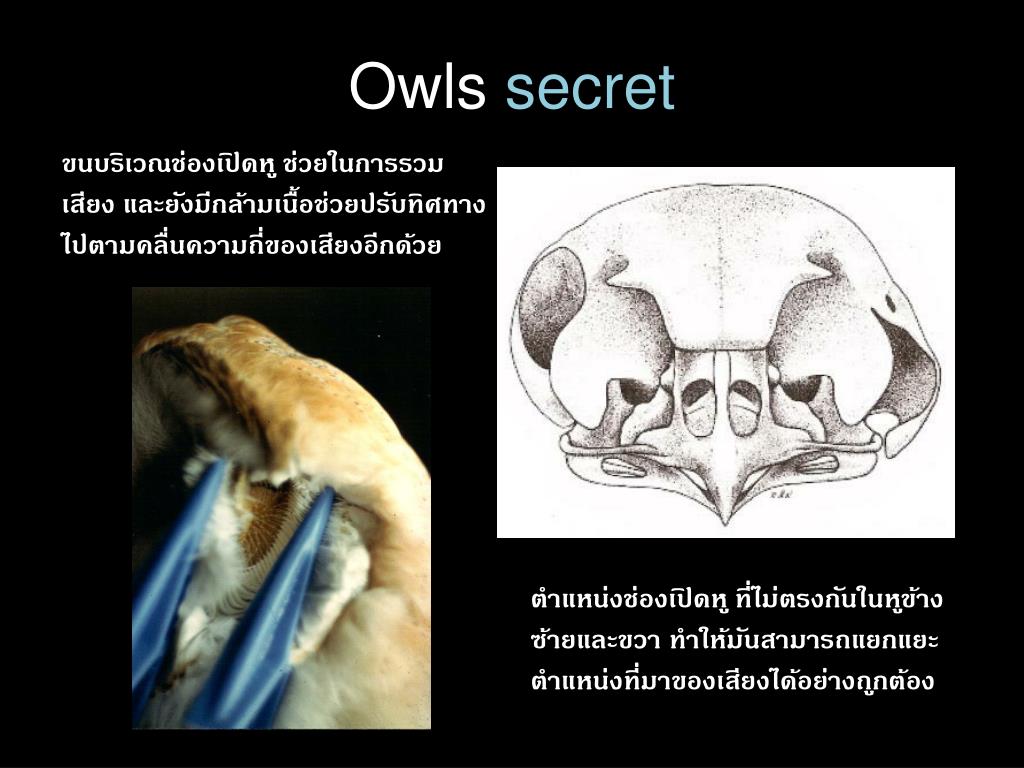 Owls secret

ขนบริเวณช่องเปิดหู ช่วยในการรวมเสียง และยังมีกล้ามเนื้อช่วยปรับทิศทางไปตามคลื่นความถี่ของเสียงอีกด้วย

ตำแหน่งช่องเปิดหู ที่ไม่ตรงกันในหูข้างซ้ายและขวา ทำให้มันสามารถแยกแยะตำแหน่งที่มาของเสียงได้อย่างถูกต้อง